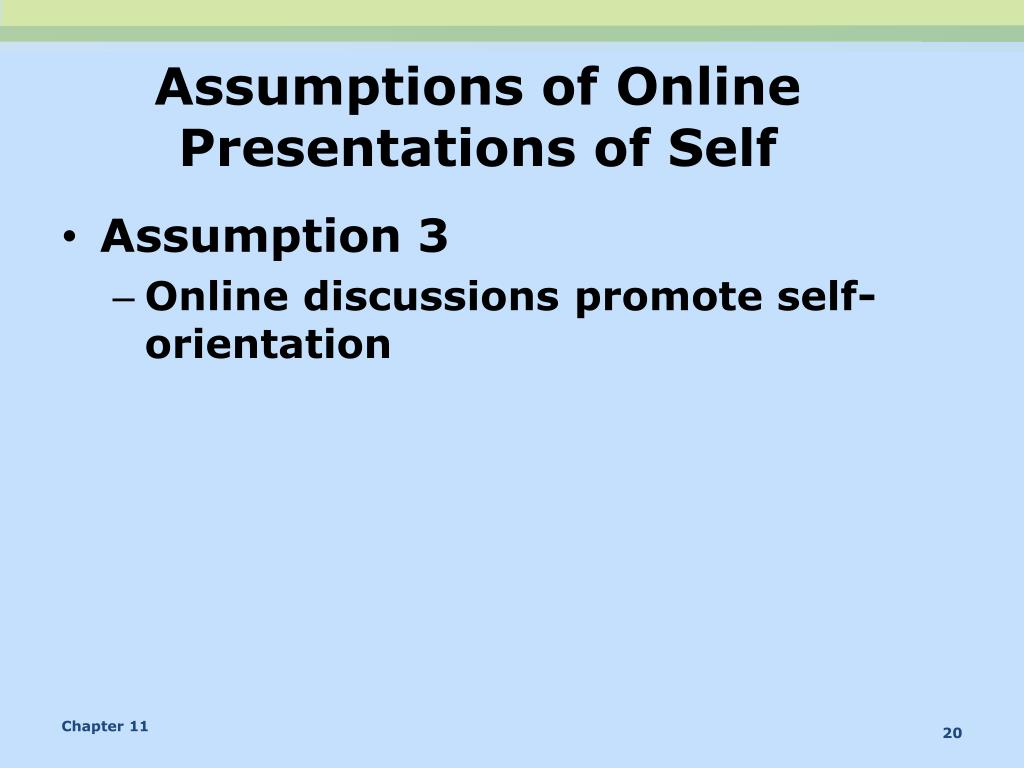 Assumptions of Online Presentations of Self

• Assumption 3
– Online discussions promote self-orientation

Chapter 11

20